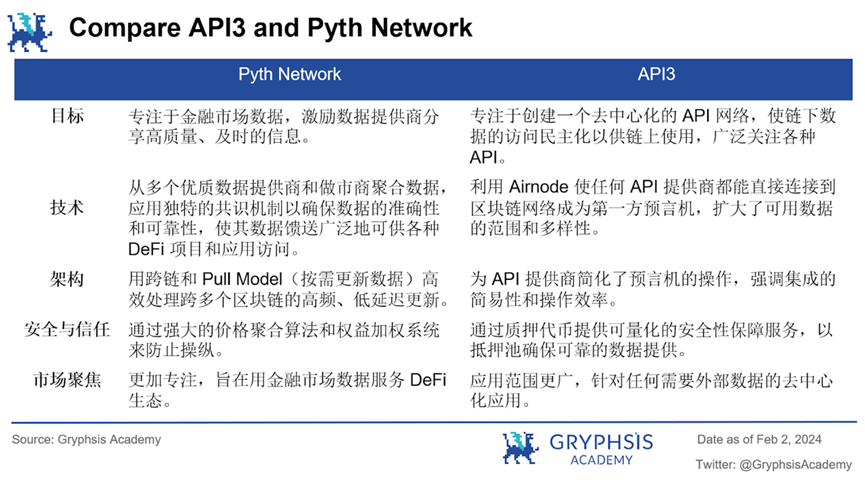 Compare API3 and Pyth Network

| | Pyth Network | API3 |
|---|---|---|
| 目标 | 专注于金融市场数据，激励数据提供商分享高质量、及时的信息。 | 专注于创建一个去中心化的 API 网络，使链下数据的访问民主化以供链上使用，广泛关注各种 API。 |
| 技术 | 从多个优质数据提供商和做市商聚合数据，应用独特的共识机制以确保数据的准确性和可靠性，使其数据馈送广泛地可供各种 DeFi 项目和应用访问。 | 利用 Airnode 使任何 API 提供商都能直接连接到区块链网络成为第一方预言机，扩大了可用数据的范围和多样性。 |
| 架构 | 用跨链和 Pull Model（按需更新数据）高效处理跨多个区块链的高频、低延迟更新。 | 为 API 提供商简化了预言机的操作，强调集成的简易性和操作效率。 |
| 安全与信任 | 通过强大的价格聚合算法和权益加权系统来防止操纵。 | 通过质押代币提供可量化的安全性保障服务，以抵押池确保可靠的数据提供。 |
| 市场聚焦 | 更加专注，旨在用金融市场数据服务 DeFi 生态。 | 应用范围更广，针对任何需要外部数据的去中心化应用。 |

Source: Gryphsis Academy

GRYPHSIS ACADEMY

Date as of Feb 2, 2024

Twitter: @GryphsisAcademy